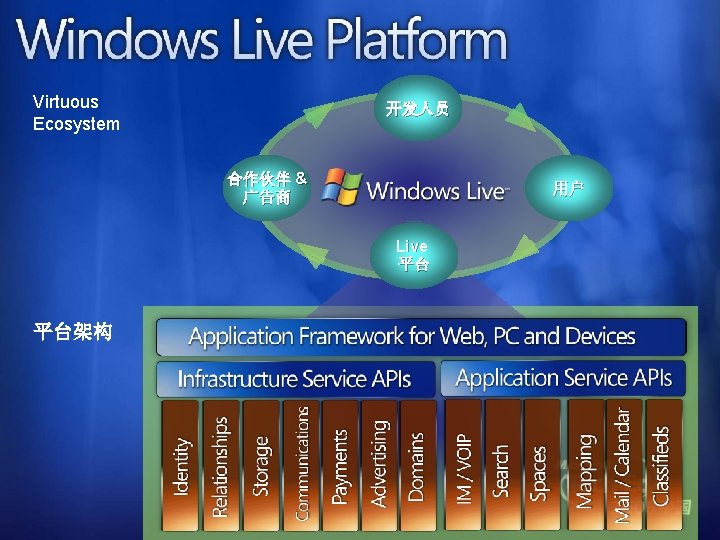 Windows Live Platform

Virtuous Ecosystem

开发人员

合作伙伴 & 广告商

Windows Live

用户

Live 平台

平台架构

Application Framework for Web, PC and Devices

Infrastructure Service APIs

Application Service APIs

Identity

Relationships

Storage

Communications

Payments

Advertising

Domains

IM / VOIP

Search

Spaces

Mapping

Mail / Calendar

Classifieds